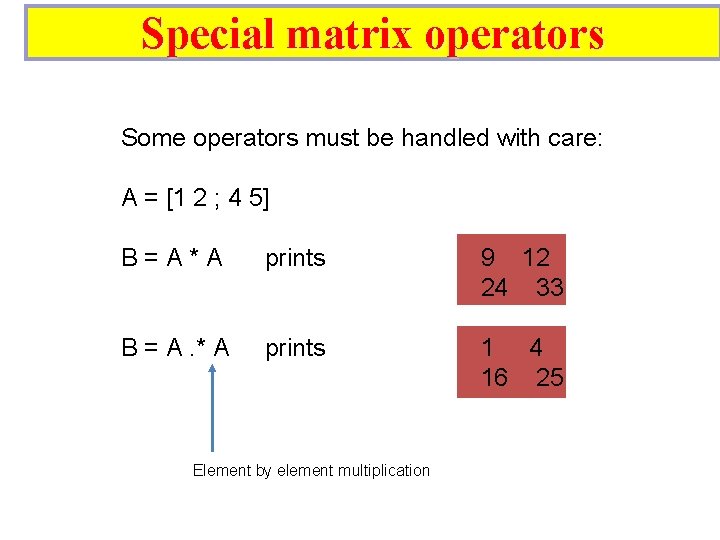 Special matrix operators

Some operators must be handled with care:

A = [1 2 ; 4 5]

B = A * A prints

9 12
24 33

B = A .* A prints

1 4
16 25

Element by element multiplication